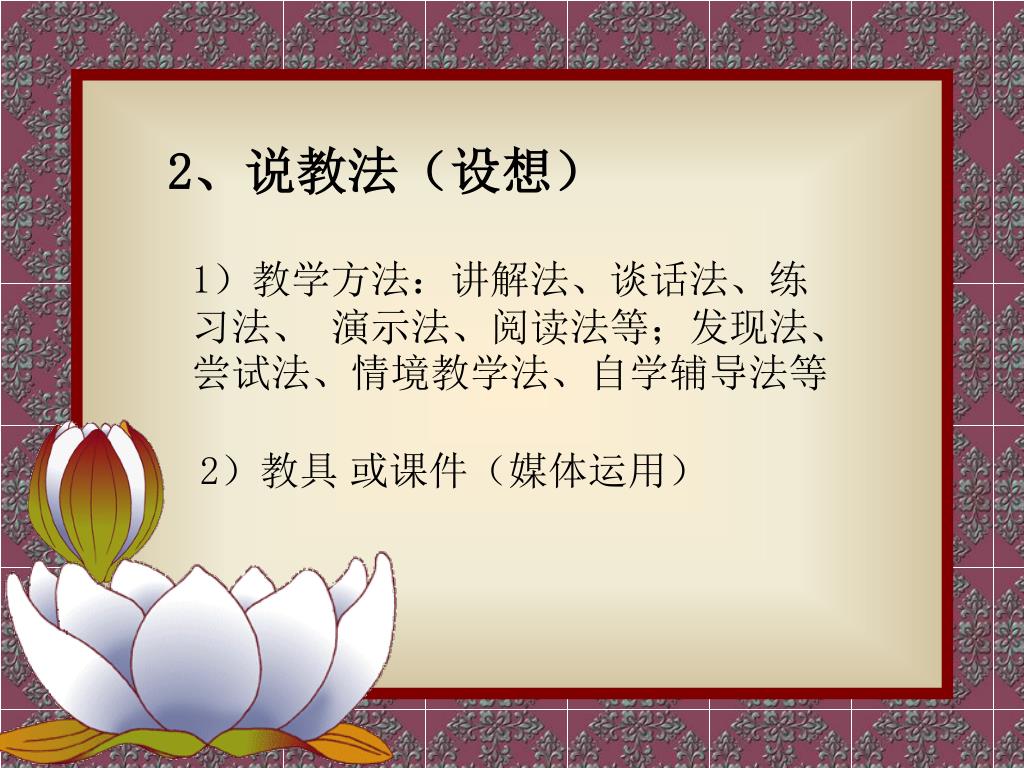 2、说教法（设想）

1）教学方法：讲解法、谈话法、练习法、 演示法、阅读法等；发现法、尝试法、情境教学法、自学辅导法等

2）教具 或课件（媒体运用）